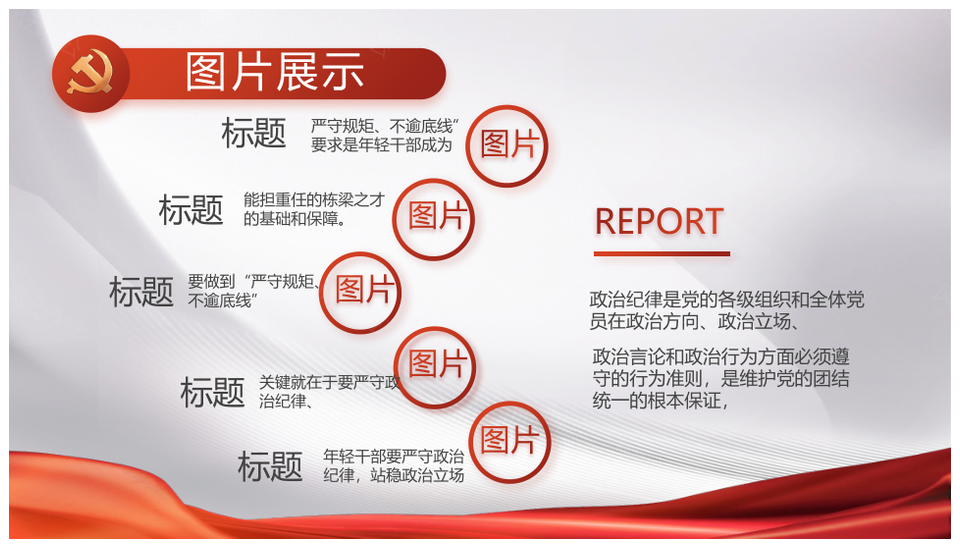 图片展示

标题 严守规矩、不逾底线”要求是年轻干部成为 图片

标题 能担重任的栋梁之才的基础和保障。 图片

标题 要做到“严守规矩、不逾底线” 图片

标题 关键就在于要严守政治纪律、 图片

标题 年轻干部要严守政治纪律，站稳政治立场 图片

REPORT

政治纪律是党的各级组织和全体党员在政治方向、政治立场、

政治言论和政治行为方面必须遵守的行为准则，是维护党的团结统一的根本保证，